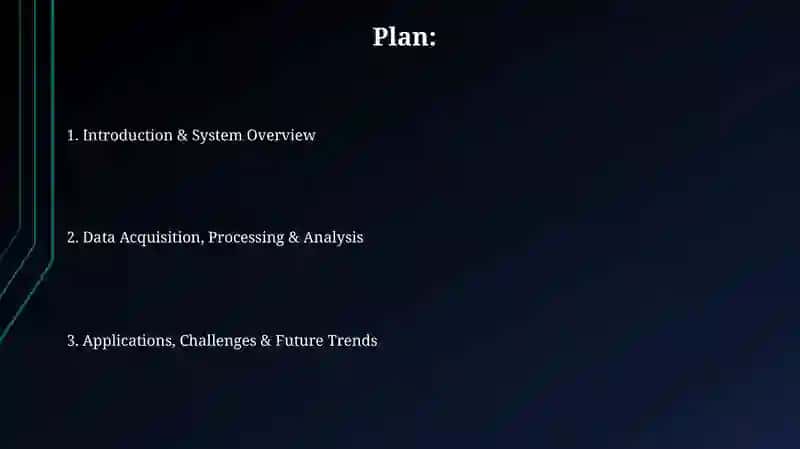 Plan:

1. Introduction & System Overview

2. Data Acquisition, Processing & Analysis

3. Applications, Challenges & Future Trends